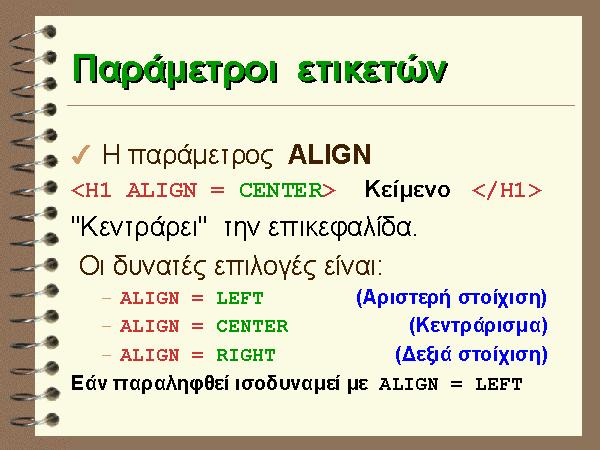 Παράμετροι ετικετών

✓ Η παράμετρος ALIGN

<H1 ALIGN = CENTER> Κείμενο </H1>

"Κεντράρει" την επικεφαλίδα.

Οι δυνατές επιλογές είναι:

– ALIGN = LEFT (Αριστερή στοίχιση)

– ALIGN = CENTER (Κεντράρισμα)

– ALIGN = RIGHT (Δεξιά στοίχιση)

Εάν παραληφθεί ισοδυναμεί με ALIGN = LEFT